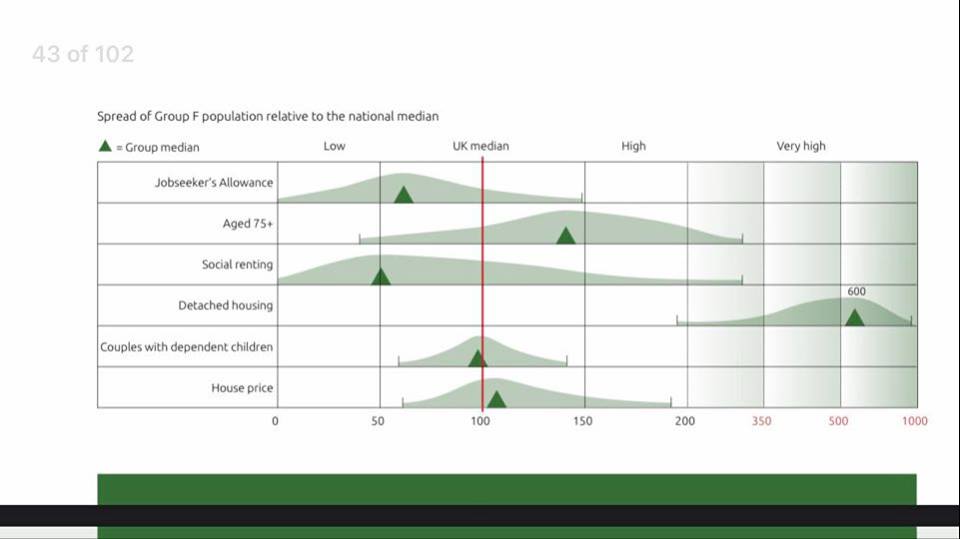 43 of 102

Spread of Group F population relative to the national median

▲ = Group median

Low

UK median

High

Very high

Jobseeker's Allowance

Aged 75+

Social renting

Detached housing

600

Couples with dependent children

House price

0

50

100

150

200

350

500

1000